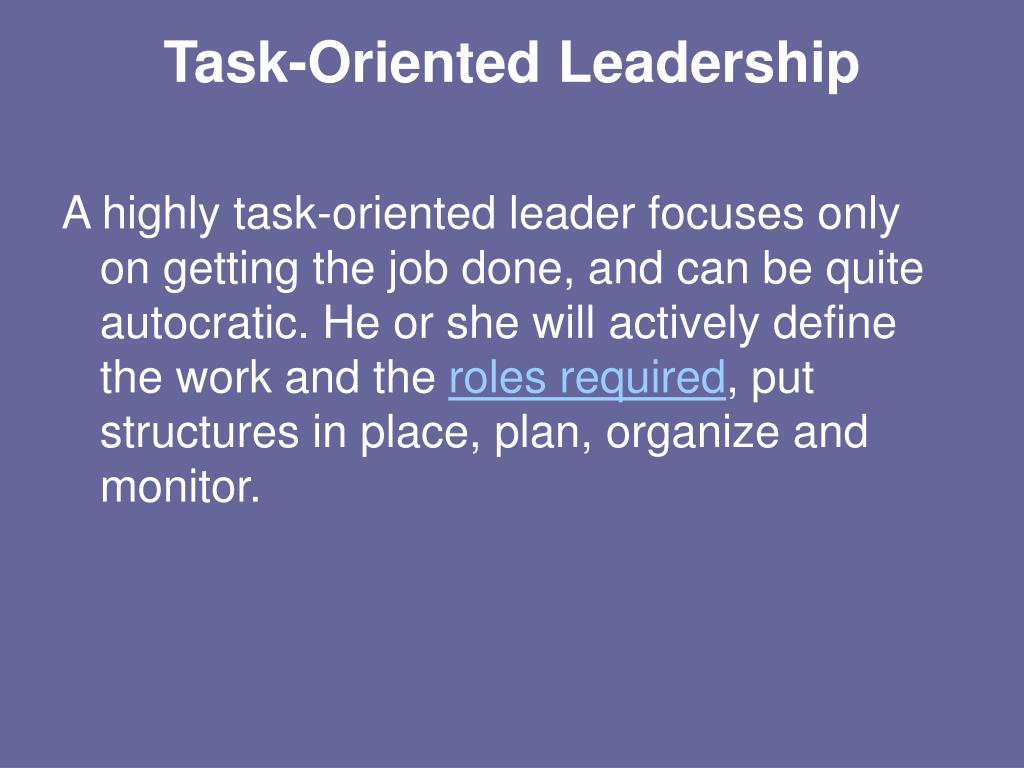 Task-Oriented Leadership

A highly task-oriented leader focuses only on getting the job done, and can be quite autocratic. He or she will actively define the work and the roles required, put structures in place, plan, organize and monitor.